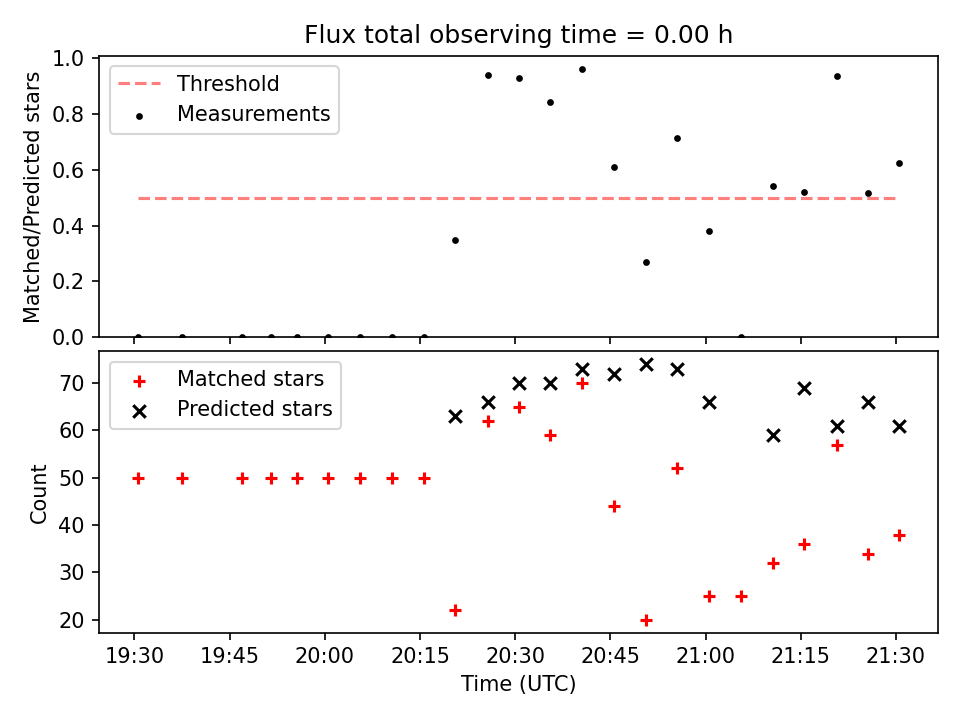 Flux total observing time = 0.00 h

Threshold
Measurements

Matched/Predicted stars

1.0
0.8
0.6
0.4
0.2
0.0

Matched stars
Predicted stars

Count

70
60
50
40
30
20

19:30
19:45
20:00
20:15
20:30
20:45
21:00
21:15
21:30

Time (UTC)